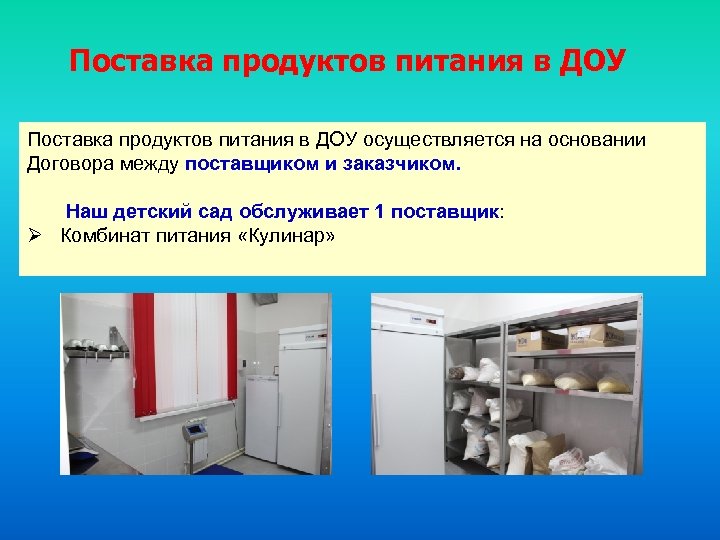 Поставка продуктов питания в ДОУ

Поставка продуктов питания в ДОУ осуществляется на основании Договора между поставщиком и заказчиком.

Наш детский сад обслуживает 1 поставщик:
➢ Комбинат питания «Кулинар»